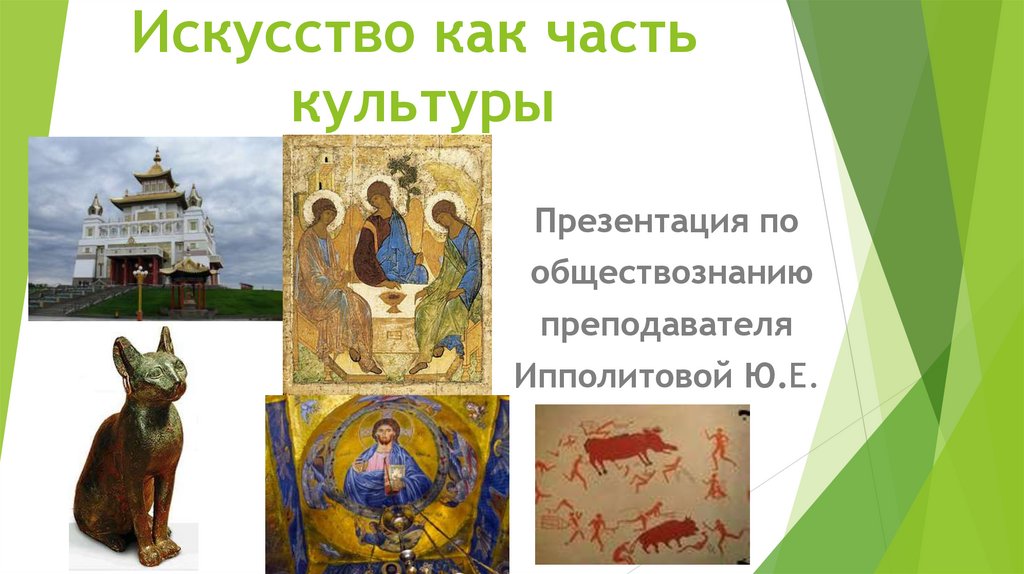 Искусство как часть культуры

Презентация по обществознанию преподавателя Ипполитовой Ю.Е.